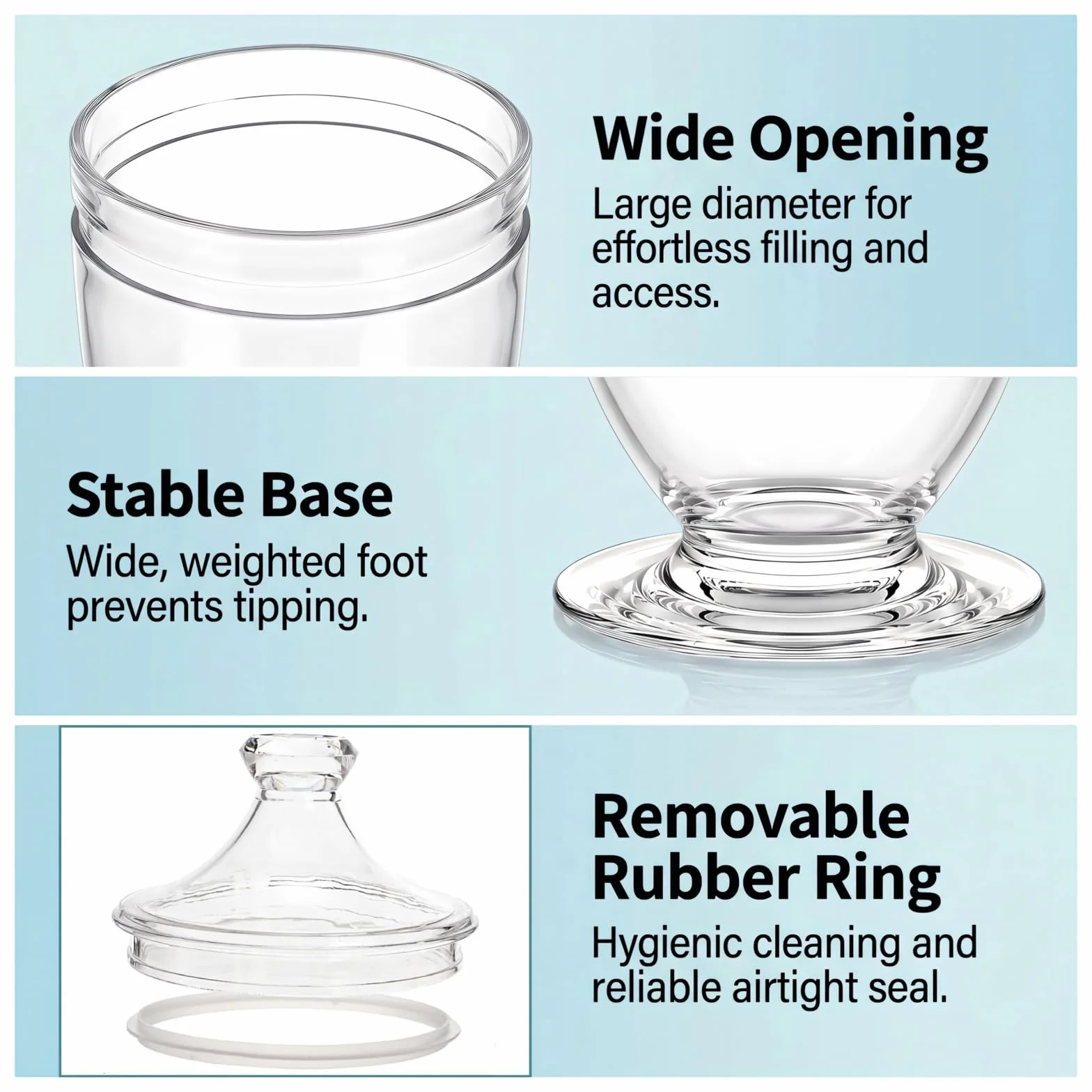 Wide Opening
Large diameter for effortless filling and access.

Stable Base
Wide, weighted foot prevents tipping.

Removable Rubber Ring
Hygienic cleaning and reliable airtight seal.